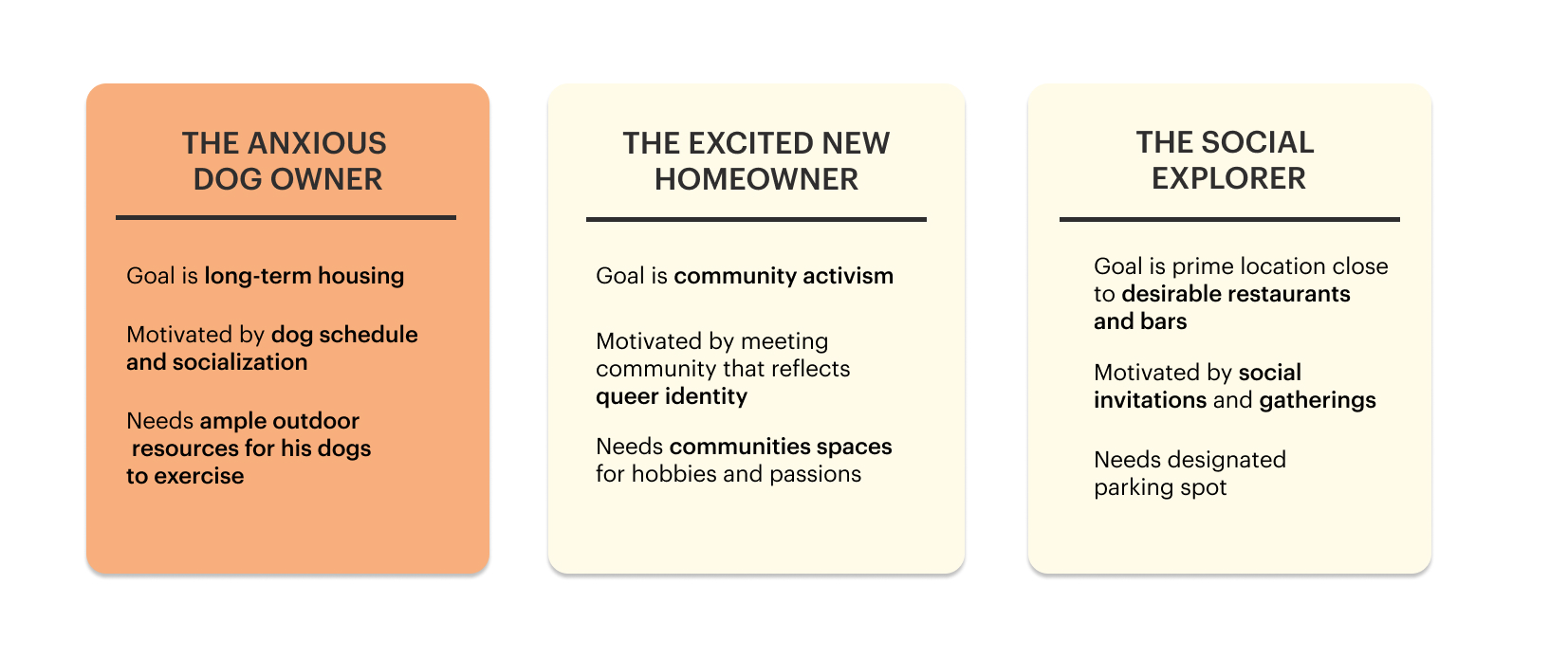 THE ANXIOUS DOG OWNER

Goal is long-term housing

Motivated by dog schedule and socialization

Needs ample outdoor resources for his dogs to exercise

THE EXCITED NEW HOMEOWNER

Goal is community activism

Motivated by meeting community that reflects queer identity

Needs communities spaces for hobbies and passions

THE SOCIAL EXPLORER

Goal is prime location close to desirable restaurants and bars

Motivated by social invitations and gatherings

Needs designated parking spot